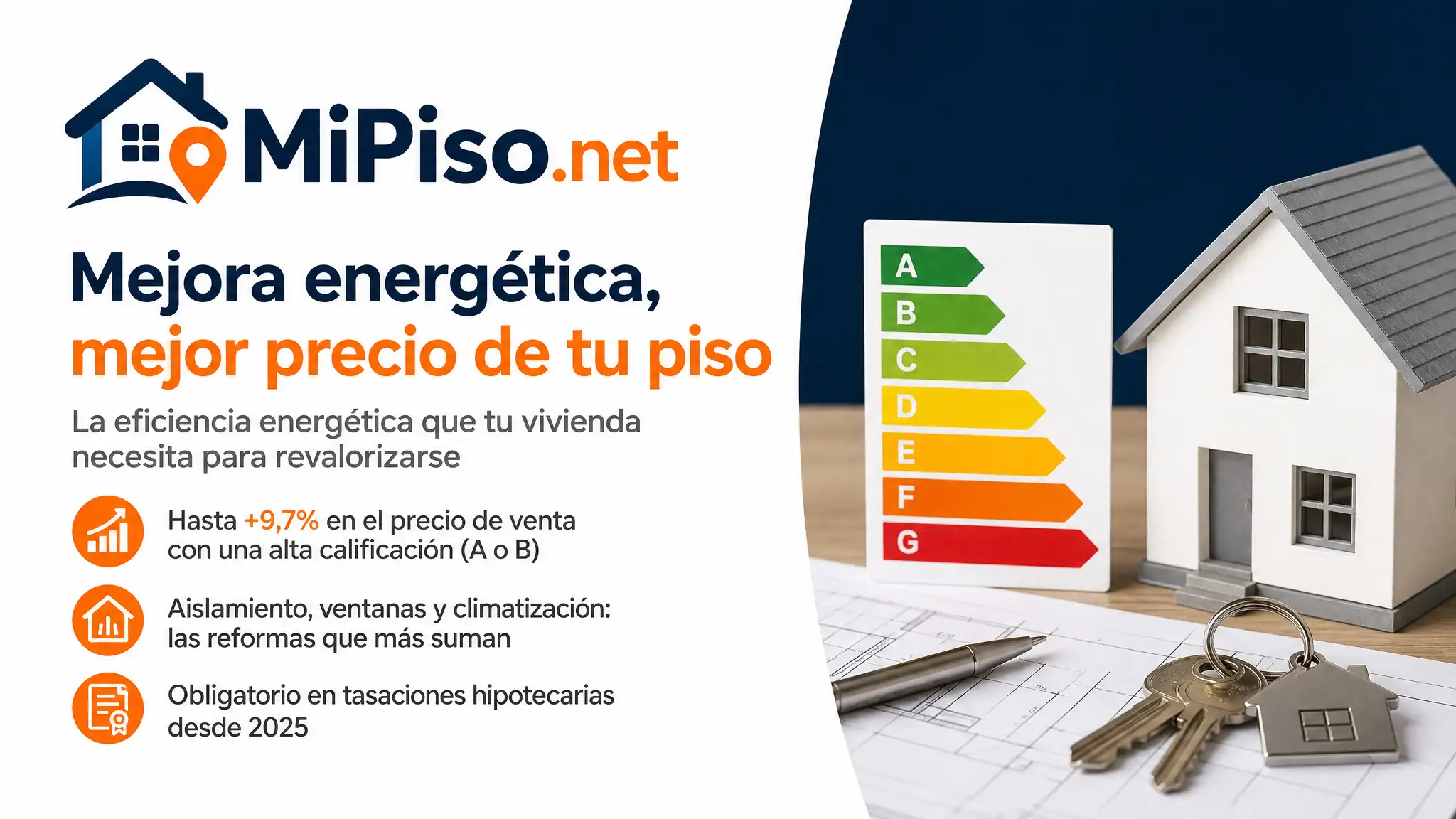 MiPiso.net

Mejora energética, mejor precio de tu piso

La eficiencia energética que tu vivienda necesita para revalorizarse

Hasta +9,7% en el precio de venta con una alta calificación (A o B)

Aislamiento, ventanas y climatización: las reformas que más suman

Obligatorio en tasaciones hipotecarias desde 2025

A
B
C
D
E
F
G